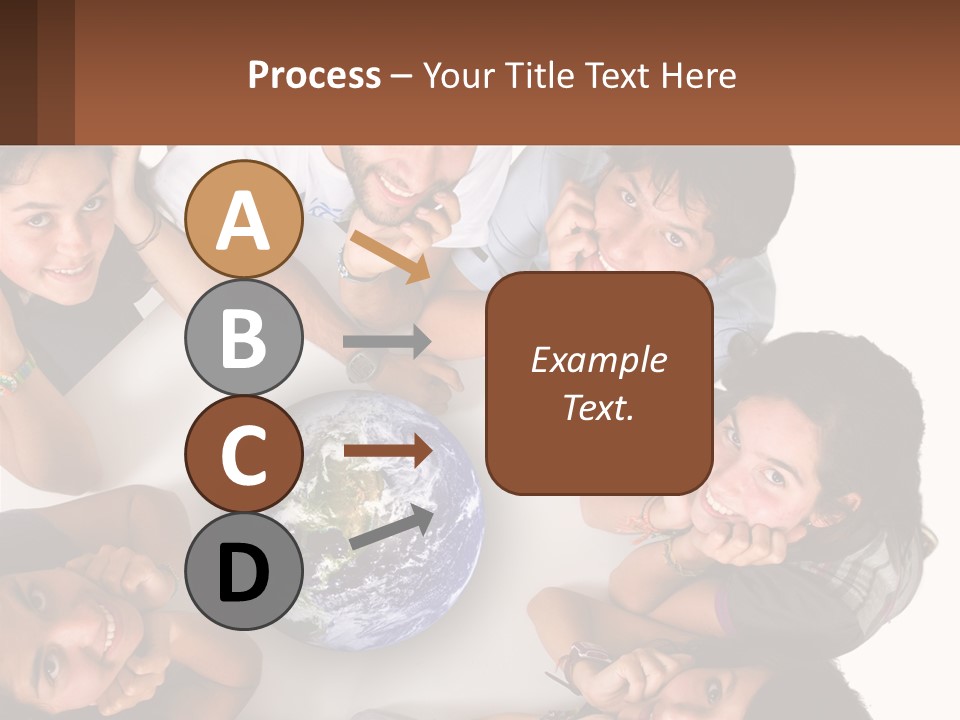 Process – Your Title Text Here

A

B

C

D

Example Text.